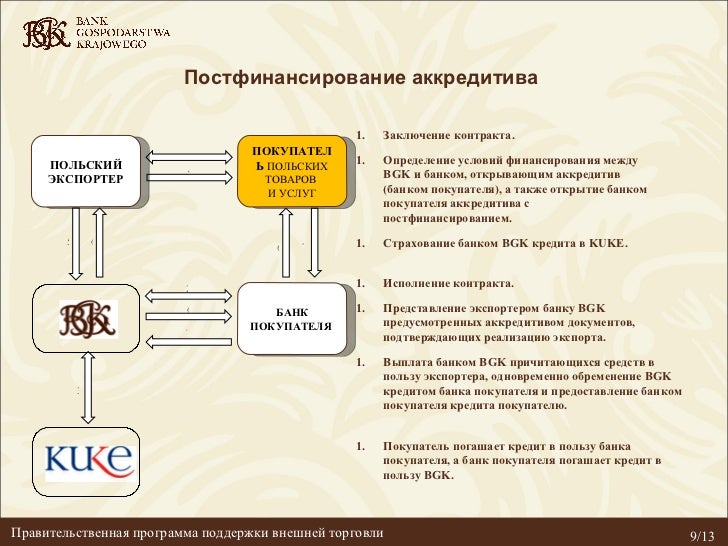 BGK BANK GOSPODARSTWA KRAJOWEGO

Постфинансирование аккредитива

ПОЛЬСКИЙ ЭКСПОРТЕР

ПОКУПАТЕЛЬ ПОЛЬСКИХ ТОВАРОВ И УСЛУГ

BGK

БАНК ПОКУПАТЕЛЯ

KUKE

1. Заключение контракта.

1. Определение условий финансирования между BGK и банком, открывающим аккредитив (банком покупателя), а также открытие банком покупателя аккредитива с постфинансированием.

1. Страхование банком BGK кредита в KUKE.

1. Исполнение контракта.

1. Представление экспортером банку BGK предусмотренных аккредитивом документов, подтверждающих реализацию экспорта.

1. Выплата банком BGK причитающихся средств в пользу экспортера, одновременно обременение BGK кредитом банка покупателя и предоставление банком покупателя кредита покупателю.

1. Покупатель погашает кредит в пользу банка покупателя, а банк покупателя погашает кредит в пользу BGK.

Правительственная программа поддержки внешней торговли

9/13